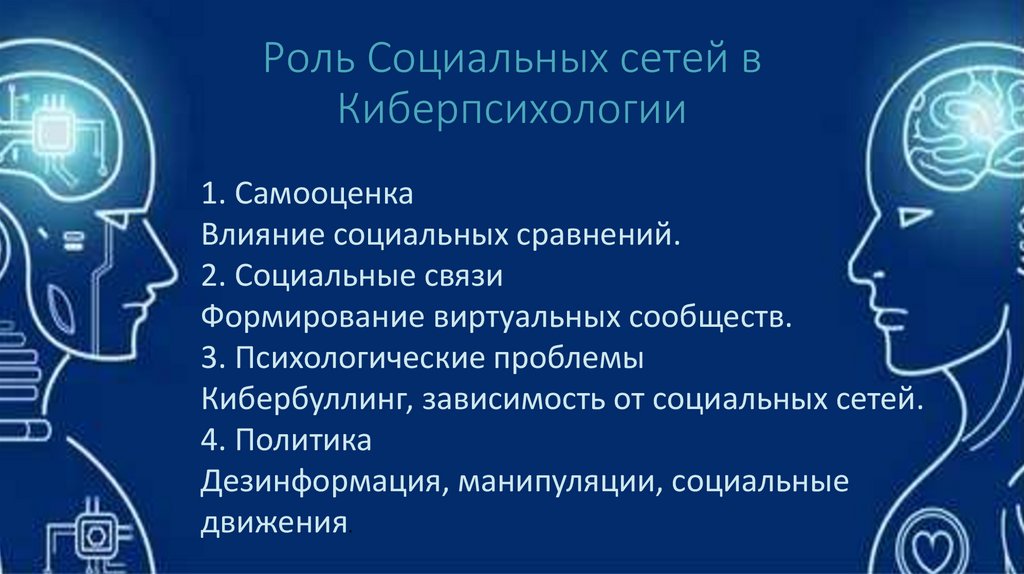 Роль Социальных сетей в Киберпсихологии

1. Самооценка
Влияние социальных сравнений.
2. Социальные связи
Формирование виртуальных сообществ.
3. Психологические проблемы
Кибербуллинг, зависимость от социальных сетей.
4. Политика
Дезинформация, манипуляции, социальные движения